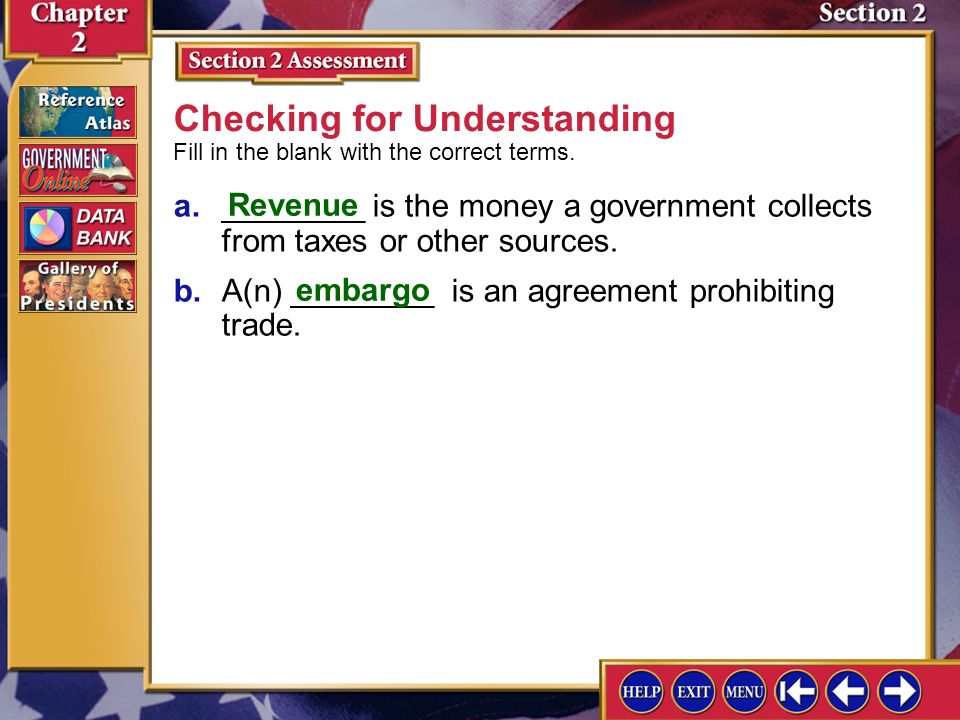 Chapter 2

Section 2

Reference Atlas

GOVERNMENT Online

DATA BANK

Gallery of Presidents

Section 2 Assessment

Checking for Understanding

Fill in the blank with the correct terms.

a. Revenue is the money a government collects from taxes or other sources.

b. A(n) embargo is an agreement prohibiting trade.

HELP EXIT MENU